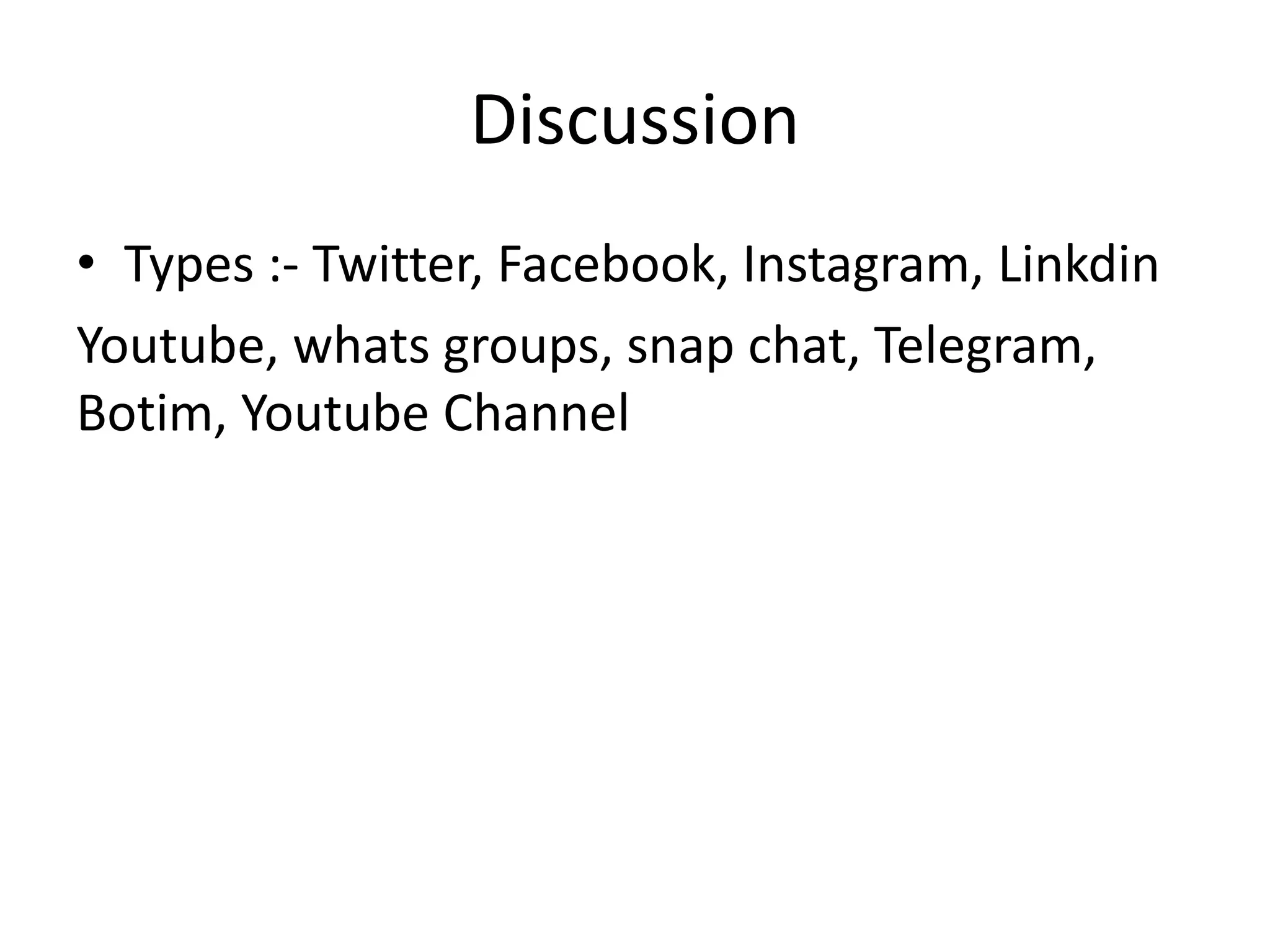 Discussion

• Types :- Twitter, Facebook, Instagram, Linkdin

Youtube, whats groups, snap chat, Telegram, Botim, Youtube Channel